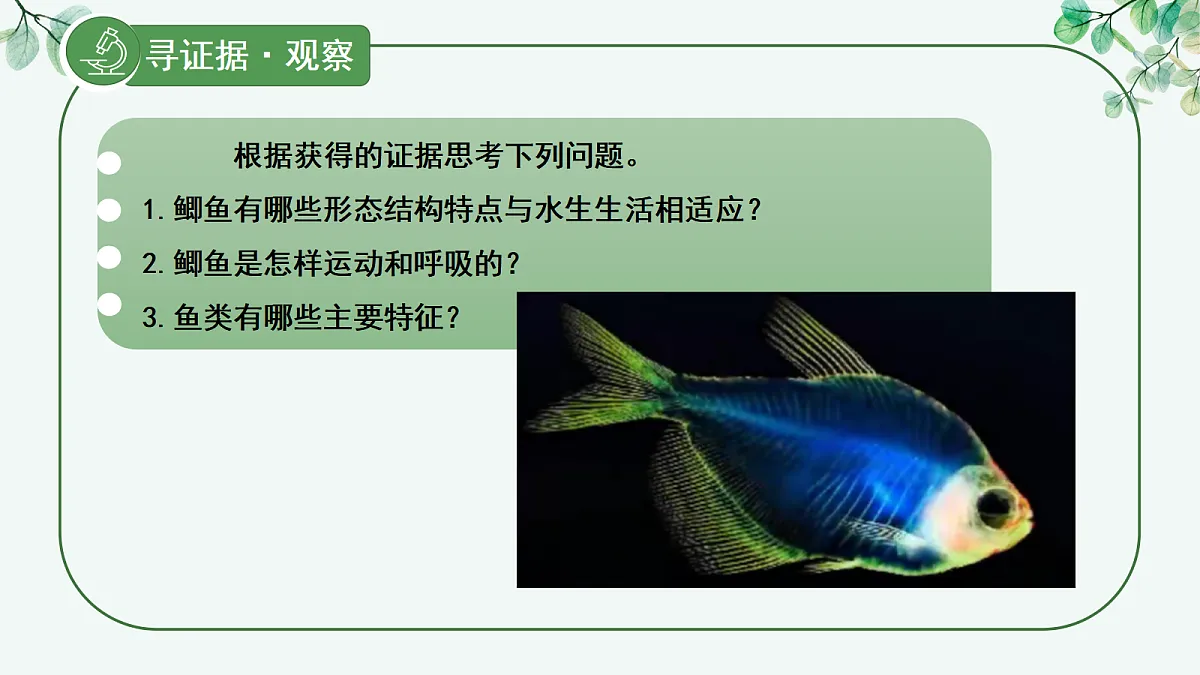 寻证据 · 观察

根据获得的证据思考下列问题。

1. 鲫鱼有哪些形态结构特点与水生生活相适应？

2. 鲫鱼是怎样运动和呼吸的？

3. 鱼类有哪些主要特征？